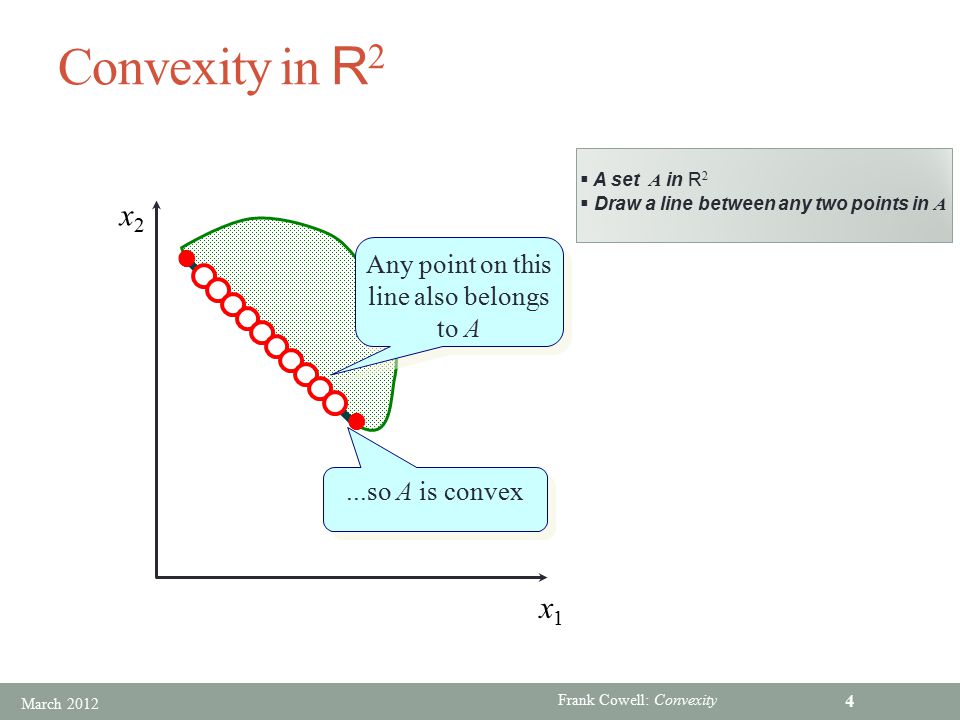 Convexity in $R^2$

▪ A set $A$ in $R^2$
▪ Draw a line between any two points in $A$

$x_2$

Any point on this line also belongs to $A$

...so $A$ is convex

$x_1$

March 2012

Frank Cowell: Convexity

4